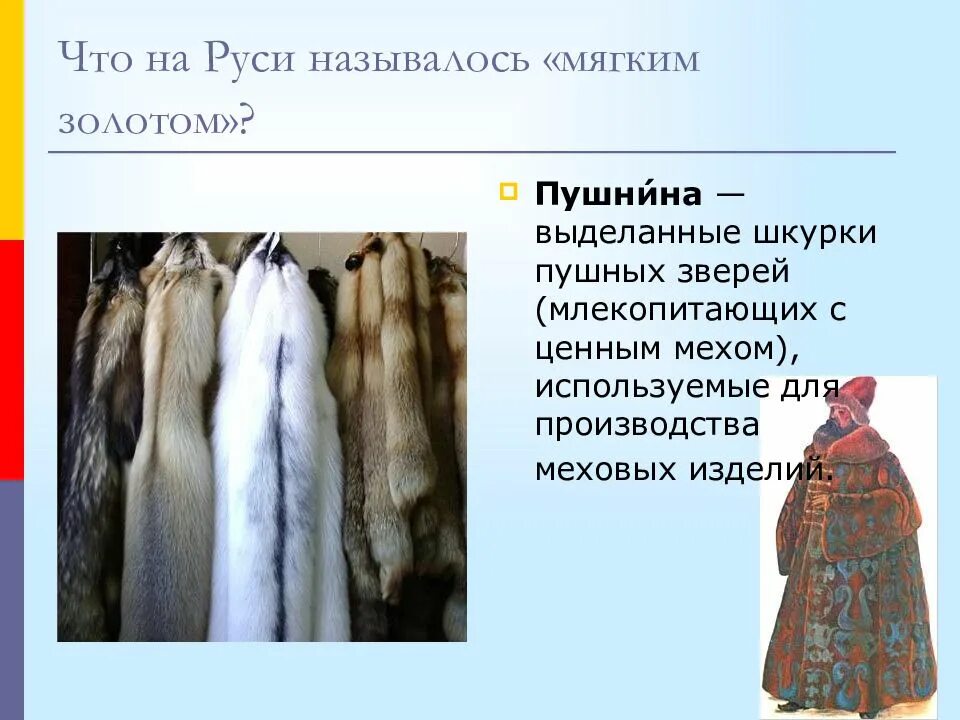 Что на Руси называлось «мягким золотом»?

Пушни́на — выделанные шкурки пушных зверей (млекопитающих с ценным мехом), используемые для производства меховых изделий.